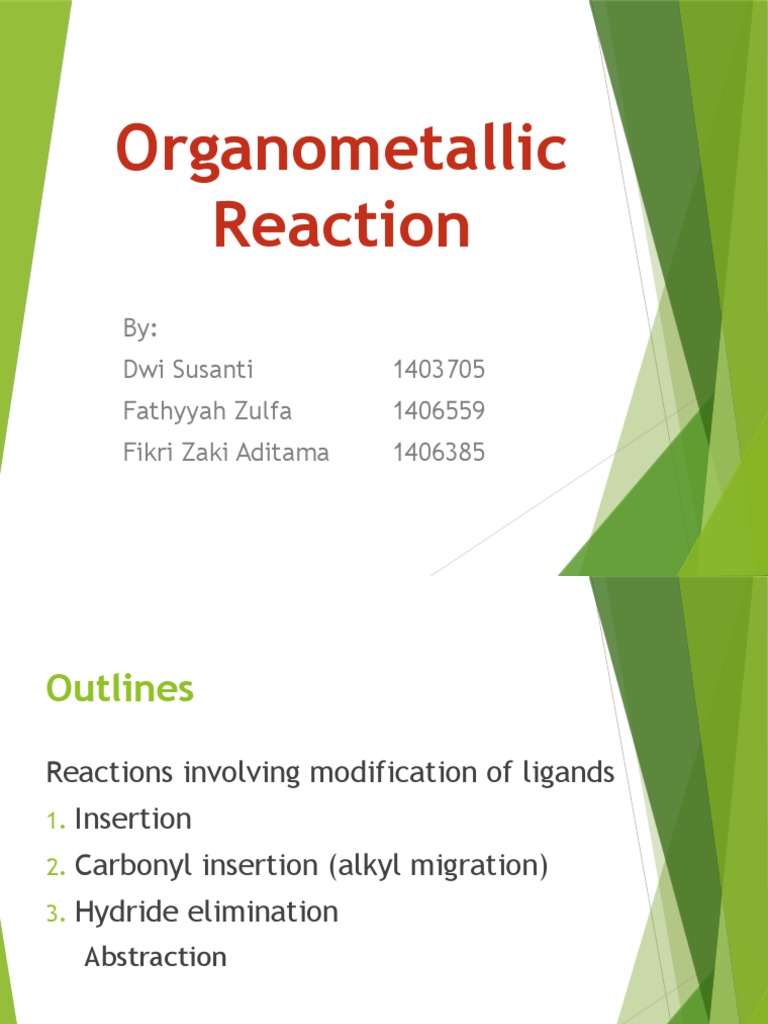 Organometallic Reaction

By:
Dwi Susanti 1403705
Fathyyah Zulfa 1406559
Fikri Zaki Aditama 1406385

Outlines

Reactions involving modification of ligands
1. Insertion
2. Carbonyl insertion (alkyl migration)
3. Hydride elimination
Abstraction